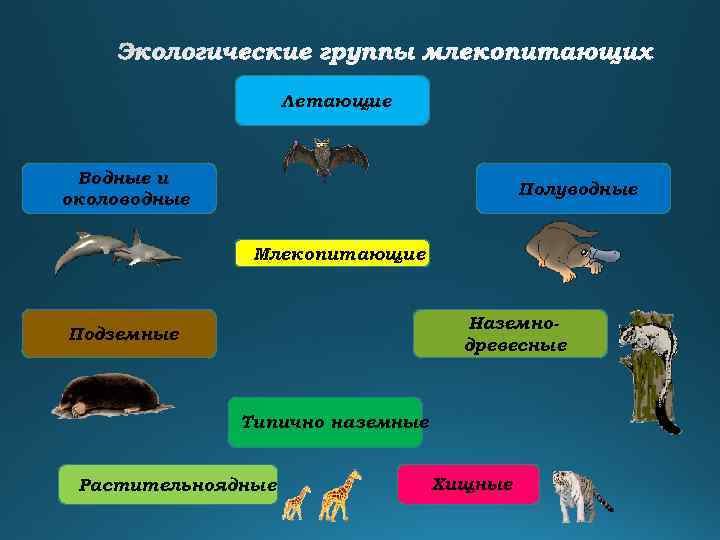 Экологические группы млекопитающих

Летающие

Водные и околоводные

Полуводные

Млекопитающие

Подземные

Наземно-древесные

Типично наземные

Растительноядные

Хищные